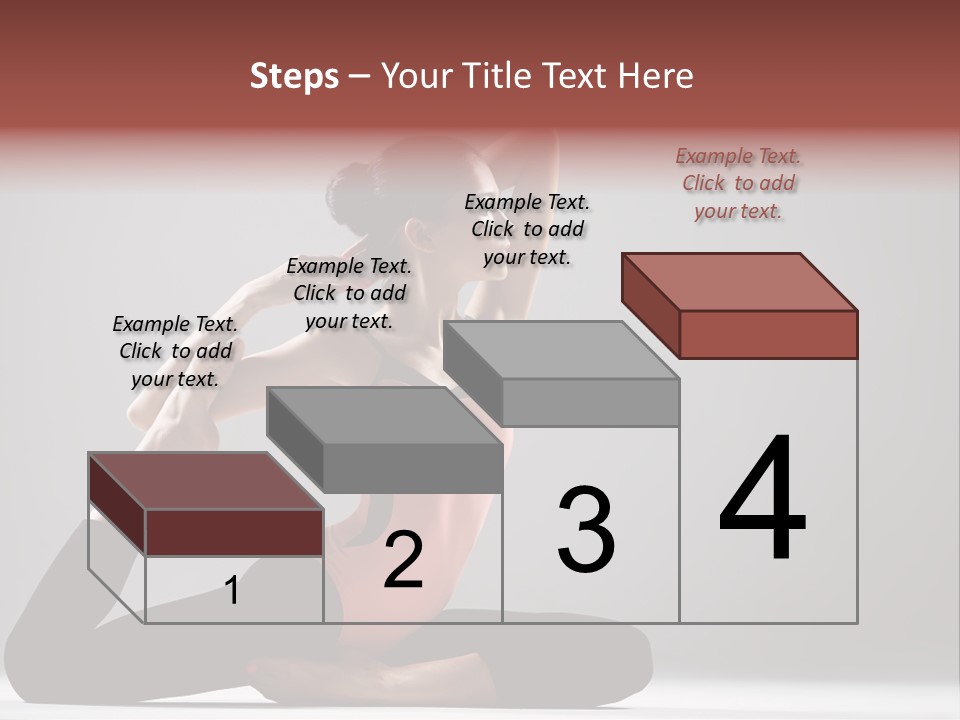 Steps – Your Title Text Here

Example Text. Click to add your text.

Example Text. Click to add your text.

Example Text. Click to add your text.

Example Text. Click to add your text.

1

2

3

4